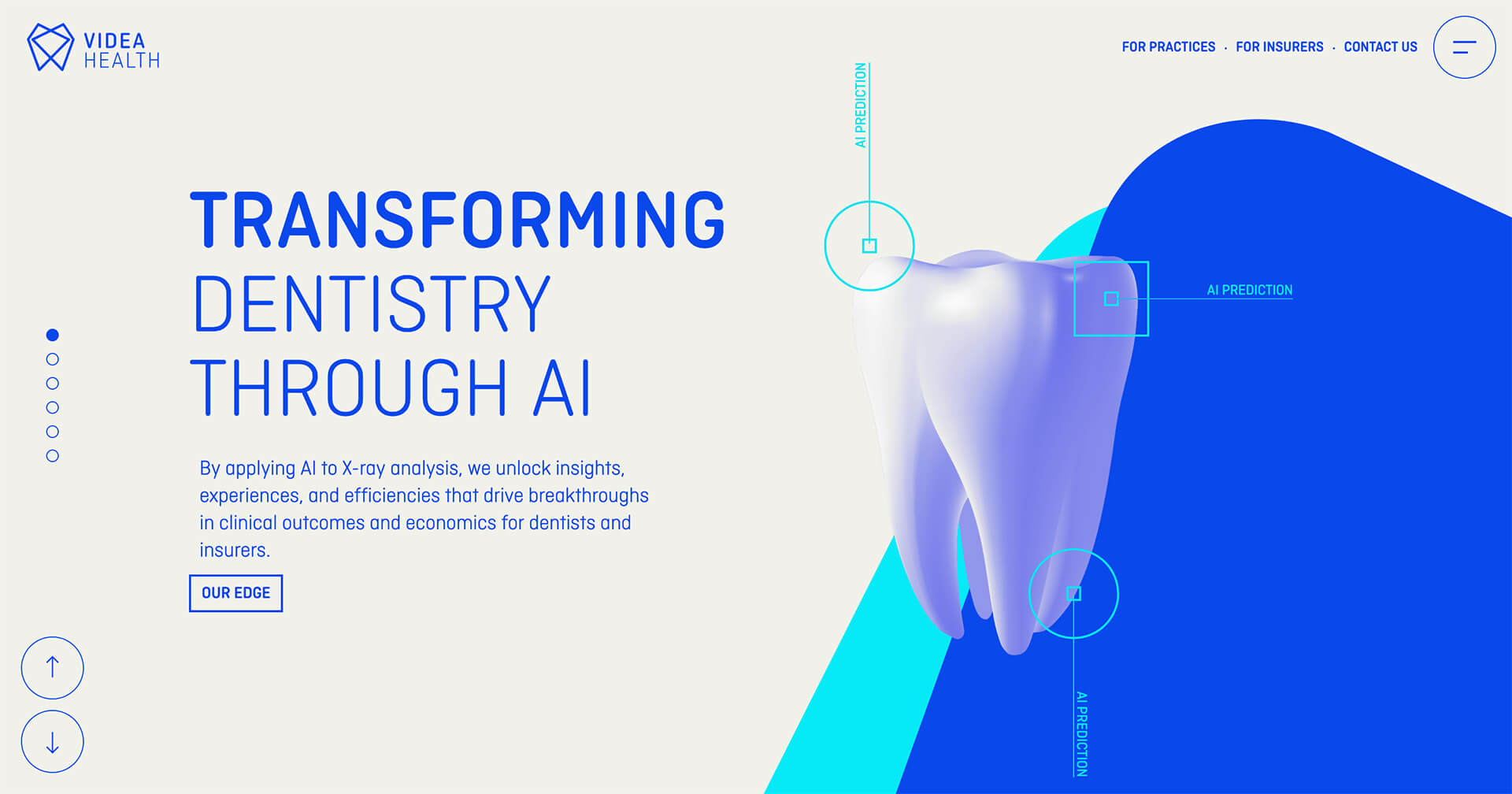 VIDEA HEALTH

FOR PRACTICES · FOR INSURERS · CONTACT US

AI PREDICTION

TRANSFORMING DENTISTRY THROUGH AI

AI PREDICTION

By applying AI to X-ray analysis, we unlock insights, experiences, and efficiencies that drive breakthroughs in clinical outcomes and economics for dentists and insurers.

OUR EDGE

AI PREDICTION